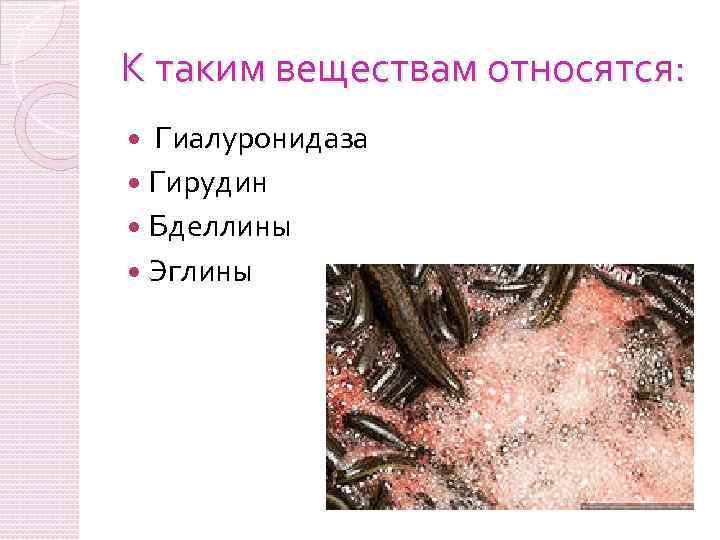 К таким веществам относятся:

- Гиалуронидаза
- Гирудин
- Бделлины
- Эглины